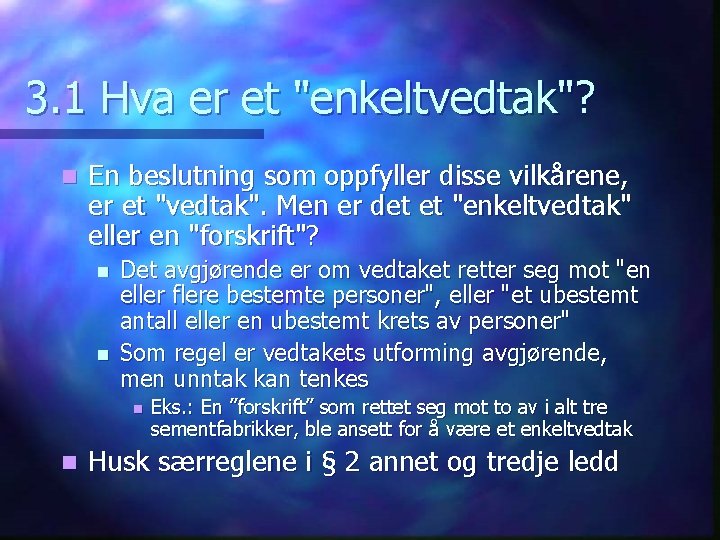 3.1 Hva er et "enkeltvedtak"?

En beslutning som oppfyller disse vilkårene, er et "vedtak". Men er det et "enkeltvedtak" eller en "forskrift"?

Det avgjørende er om vedtaket retter seg mot "en eller flere bestemte personer", eller "et ubestemt antall eller en ubestemt krets av personer"

Som regel er vedtakets utforming avgjørende, men unntak kan tenkes

Eks.: En "forskrift" som rettet seg mot to av i alt tre sementfabrikker, ble ansett for å være et enkeltvedtak

Husk særreglene i § 2 annet og tredje ledd